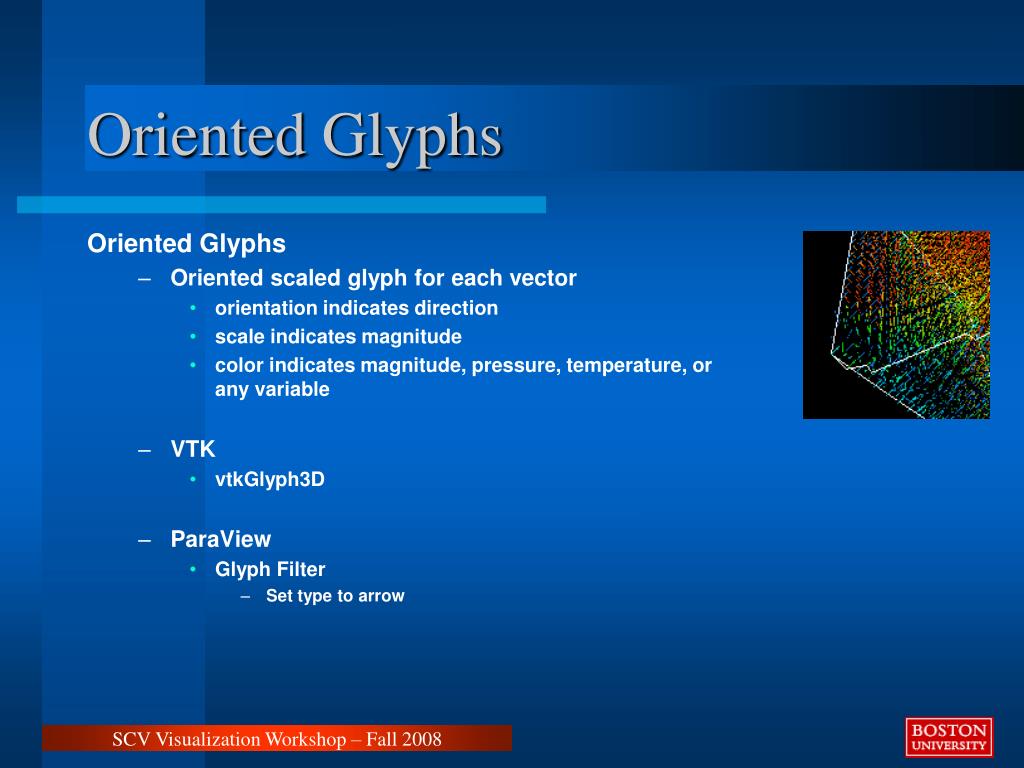 Oriented Glyphs

Oriented Glyphs

– Oriented scaled glyph for each vector
  • orientation indicates direction
  • scale indicates magnitude
  • color indicates magnitude, pressure, temperature, or any variable

– VTK
  • vtkGlyph3D

– ParaView
  • Glyph Filter
    – Set type to arrow

SCV Visualization Workshop – Fall 2008

BOSTON UNIVERSITY